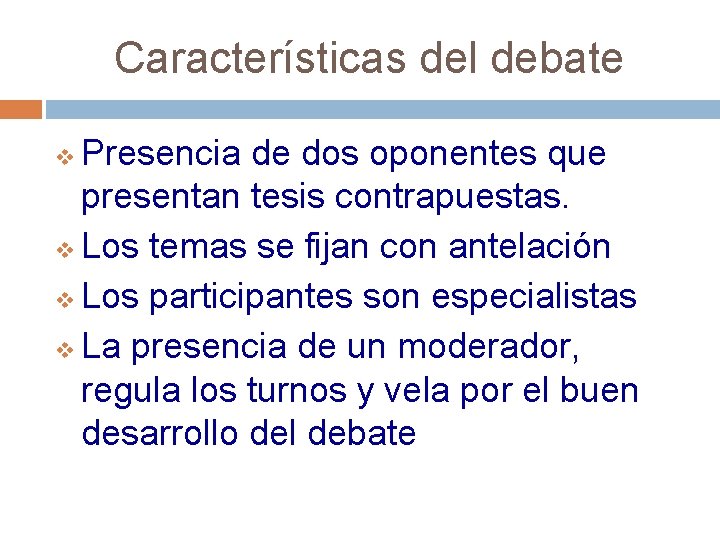 Características del debate

❖ Presencia de dos oponentes que presentan tesis contrapuestas.
❖ Los temas se fijan con antelación
❖ Los participantes son especialistas
❖ La presencia de un moderador, regula los turnos y vela por el buen desarrollo del debate